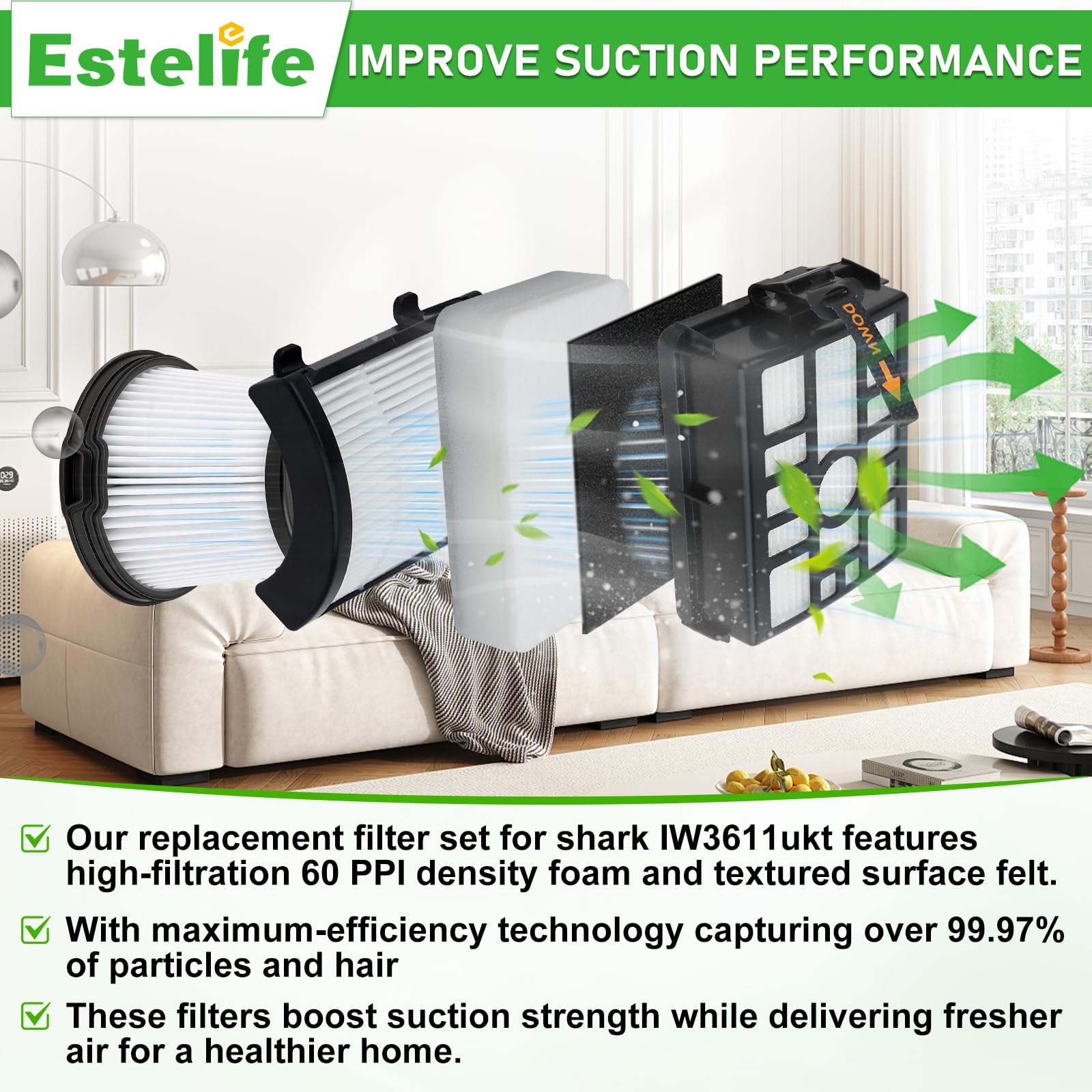 Estelife

IMPROVE SUCTION PERFORMANCE

DOWN

Our replacement filter set for shark IW3611ukt features high-filtration 60 PPI density foam and textured surface felt.

With maximum-efficiency technology capturing over 99.97% of particles and hair

These filters boost suction strength while delivering fresher air for a healthier home.